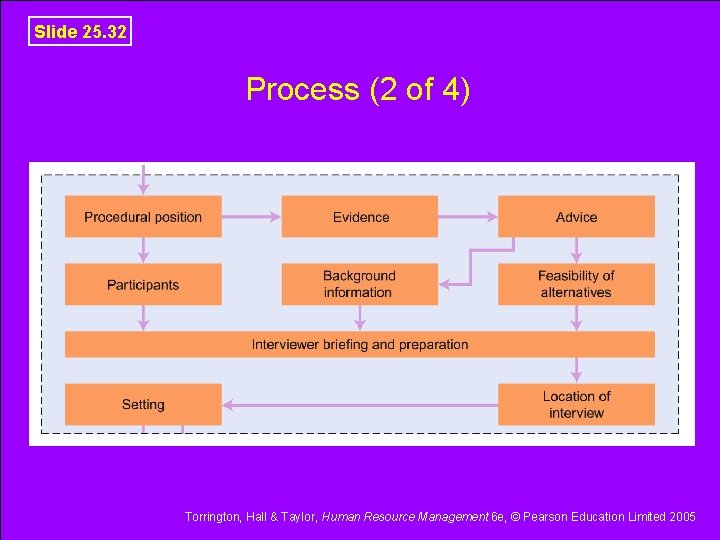 Slide 25.32

Process (2 of 4)

Procedural position

Evidence

Advice

Participants

Background information

Feasibility of alternatives

Interviewer briefing and preparation

Setting

Location of interview

Torrington, Hall & Taylor, Human Resource Management 6e, © Pearson Education Limited 2005